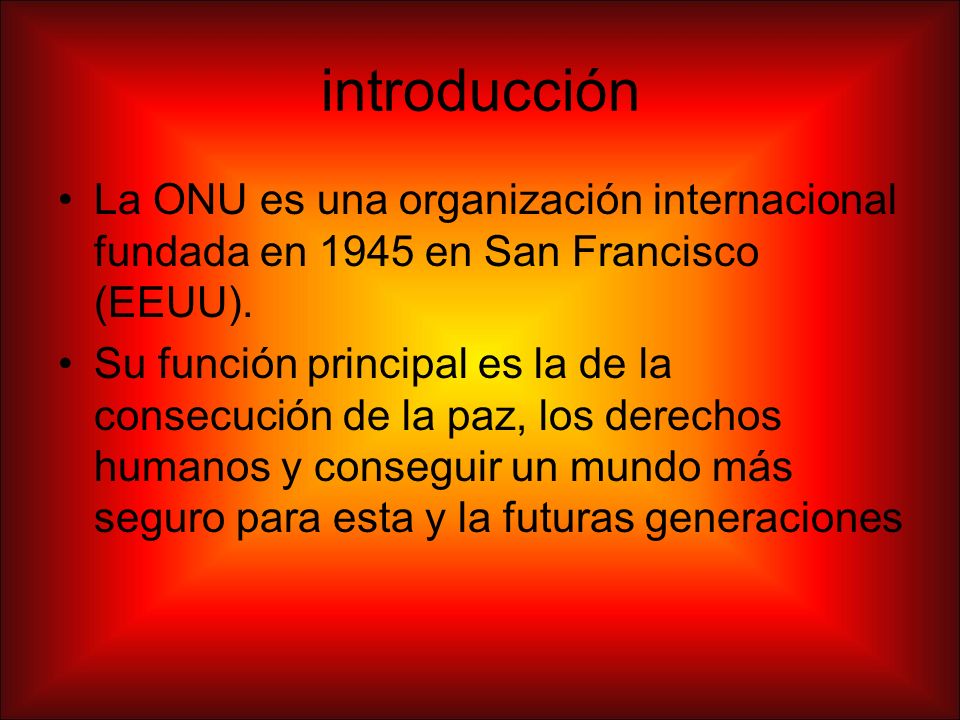 introducción

• La ONU es una organización internacional fundada en 1945 en San Francisco (EEUU).

• Su función principal es la de la consecución de la paz, los derechos humanos y conseguir un mundo más seguro para esta y la futuras generaciones